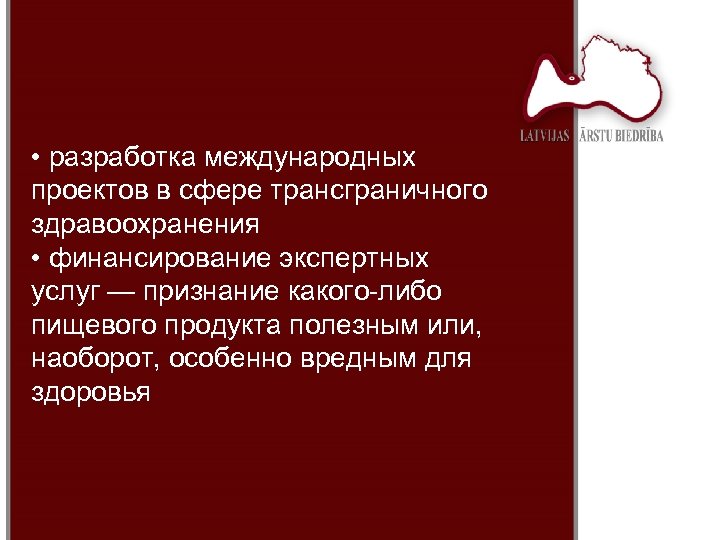 LATVIJAS ĀRSTU BIEDRĪBA

• разработка международных проектов в сфере трансграничного здравоохранения
• финансирование экспертных услуг — признание какого-либо пищевого продукта полезным или, наоборот, особенно вредным для здоровья